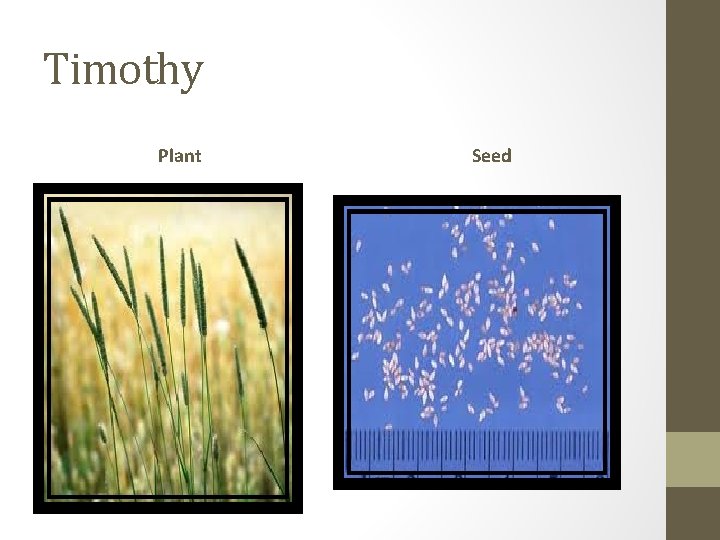 Timothy

Plant

Seed